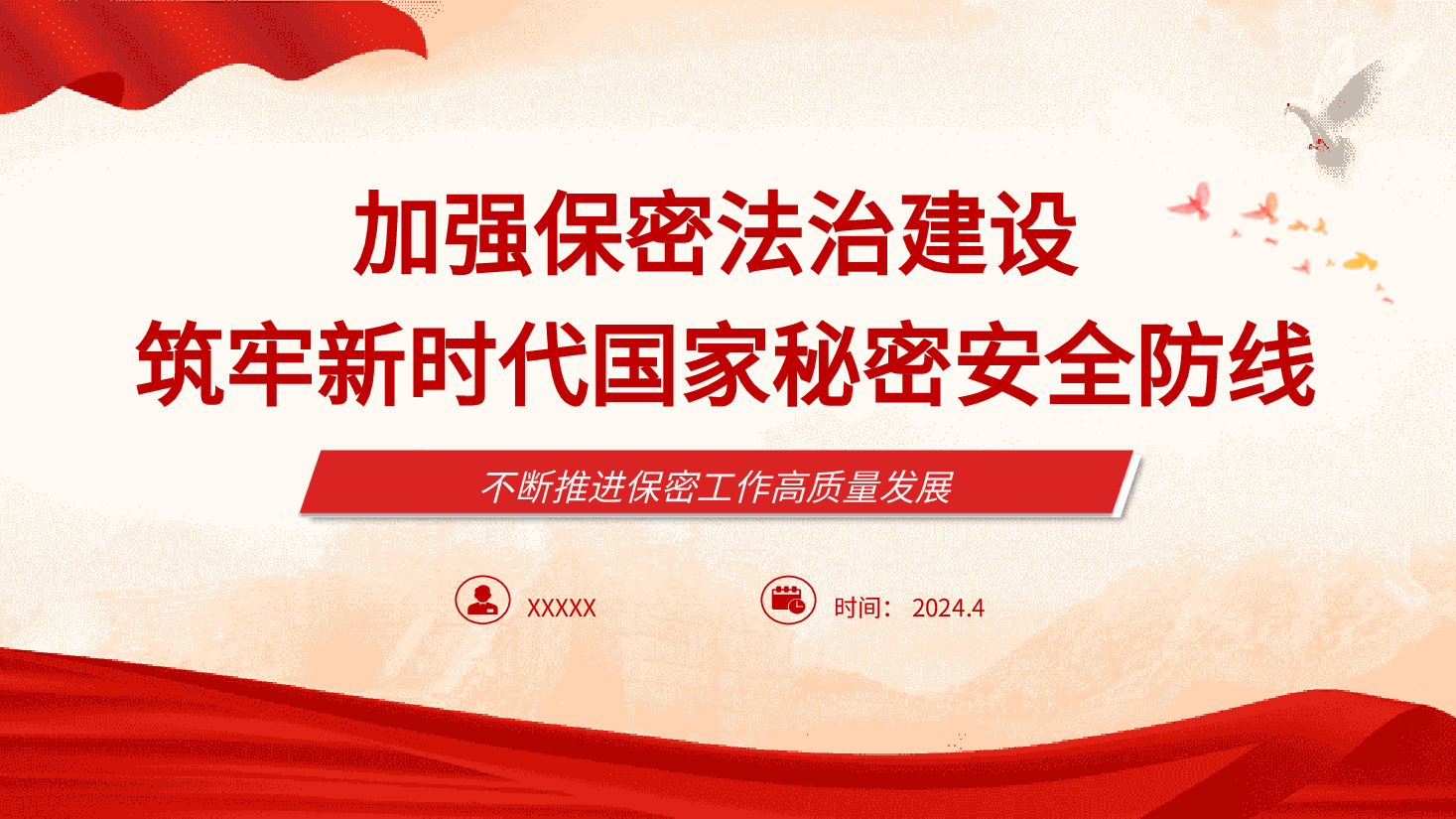 加强保密法治建设
筑牢新时代国家秘密安全防线

不断推进保密工作高质量发展

XXXXX

时间： 2024.4